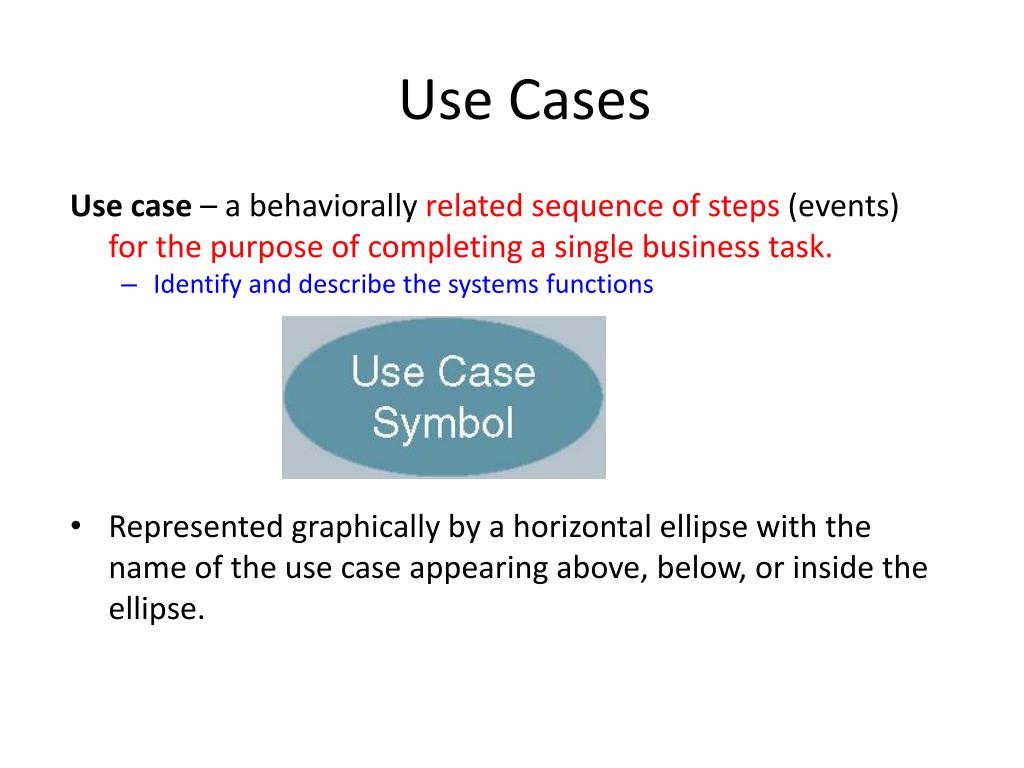 Use Cases

Use case – a behaviorally related sequence of steps (events) for the purpose of completing a single business task.

– Identify and describe the systems functions

Use Case Symbol

• Represented graphically by a horizontal ellipse with the name of the use case appearing above, below, or inside the ellipse.